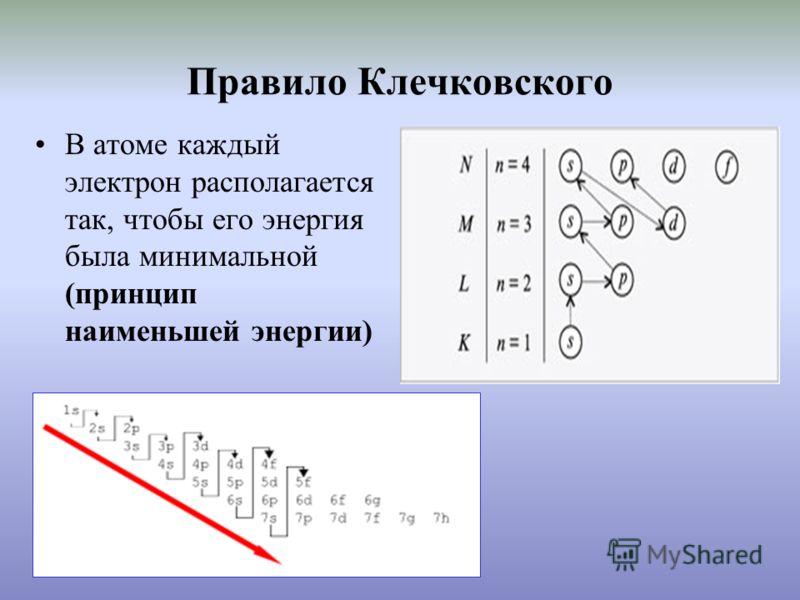 Правило Клечковского

• В атоме каждый электрон располагается так, чтобы его энергия была минимальной **(принцип наименьшей энергии)**

N $n = 4$ s p d f
M $n = 3$ s p d
L $n = 2$ s p
K $n = 1$ s

1s
2s 2p
3s 3p 3d
4s 4p 4d 4f
5s 5p 5d 5f
6s 6p 6d 6f 6g
7s 7p 7d 7f 7g 7h

MyShared